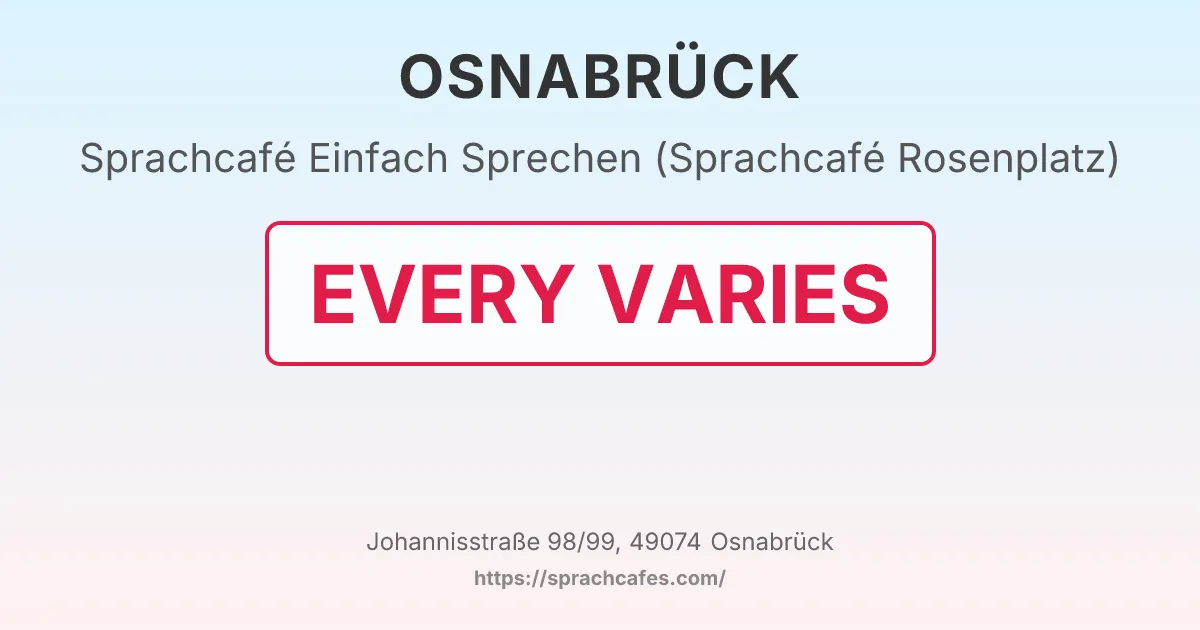 OSNABRÜCK

Sprachcafé Einfach Sprechen (Sprachcafé Rosenplatz)

EVERY VARIES

Johannisstraße 98/99, 49074 Osnabrück

https://sprachcafes.com/